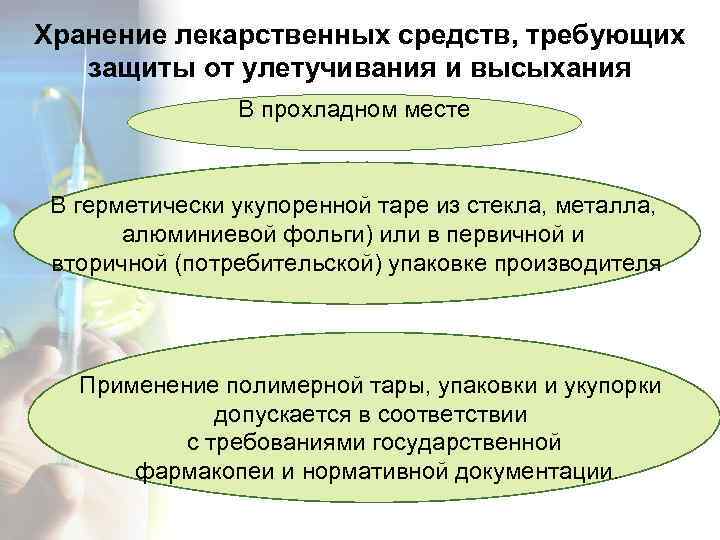 Хранение лекарственных средств, требующих защиты от улетучивания и высыхания

В прохладном месте

В герметически укупоренной таре из стекла, металла, алюминиевой фольги) или в первичной и вторичной (потребительской) упаковке производителя

Применение полимерной тары, упаковки и укупорки допускается в соответствии с требованиями государственной фармакопеи и нормативной документации.